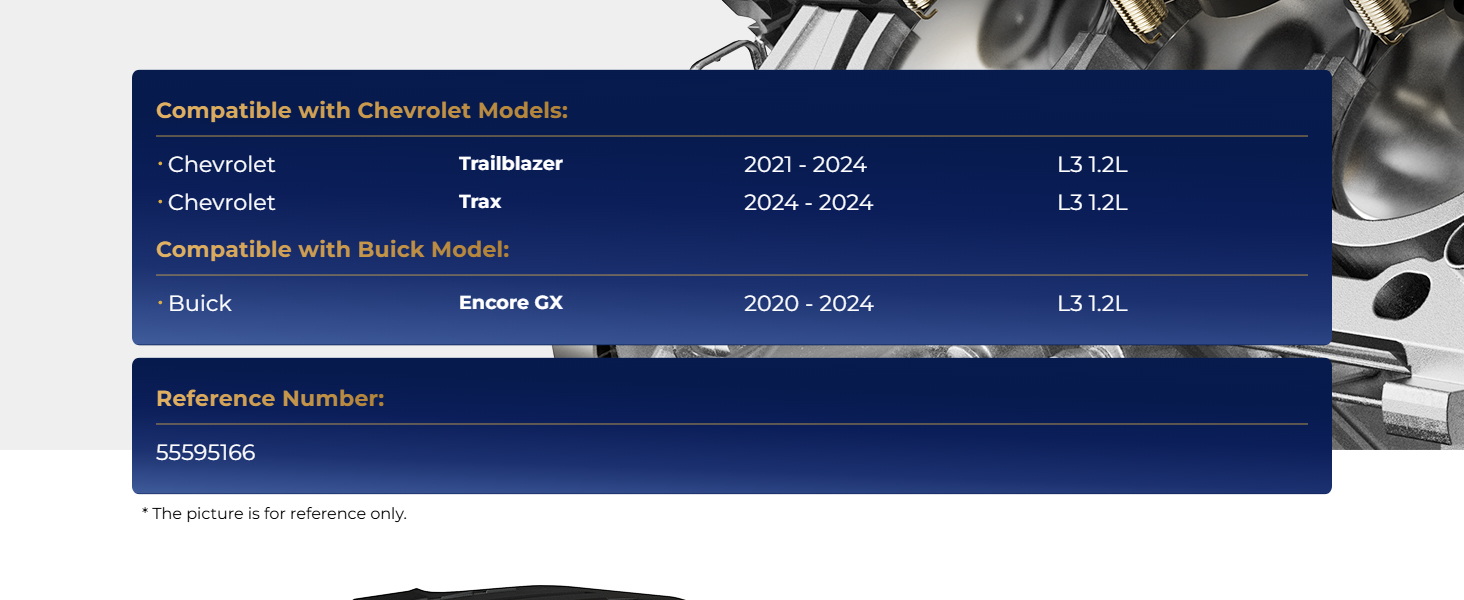 Compatible with Chevrolet Models:

| · Chevrolet | Trailblazer | 2021 - 2024 | L3 1.2L |
|---|---|---|---|
| · Chevrolet | Trax | 2024 - 2024 | L3 1.2L |

Compatible with Buick Model:

| · Buick | Encore GX | 2020 - 2024 | L3 1.2L |
|---|---|---|---|

Reference Number:

55595166

* The picture is for reference only.